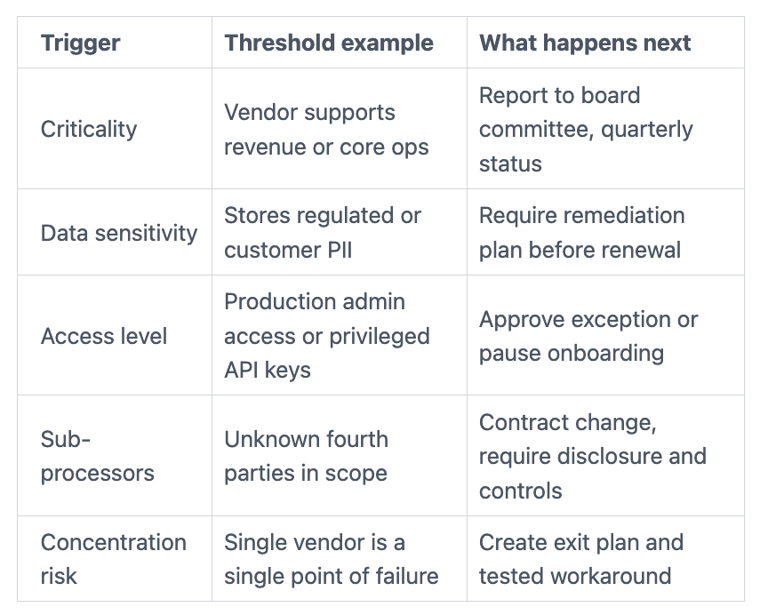 | Trigger | Threshold example | What happens next |
|---|---|---|
| Criticality | Vendor supports revenue or core ops | Report to board committee, quarterly status |
| Data sensitivity | Stores regulated or customer PII | Require remediation plan before renewal |
| Access level | Production admin access or privileged API keys | Approve exception or pause onboarding |
| Sub-processors | Unknown fourth parties in scope | Contract change, require disclosure and controls |
| Concentration risk | Single vendor is a single point of failure | Create exit plan and tested workaround |